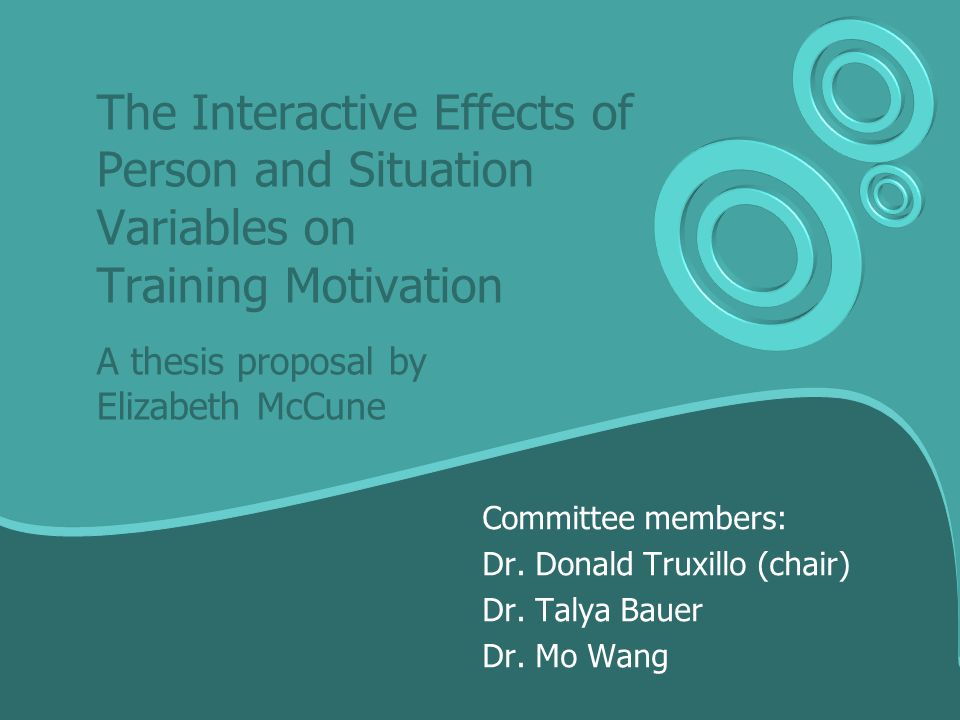 The Interactive Effects of Person and Situation Variables on Training Motivation

A thesis proposal by Elizabeth McCune

Committee members:
Dr. Donald Truxillo (chair)
Dr. Talya Bauer
Dr. Mo Wang